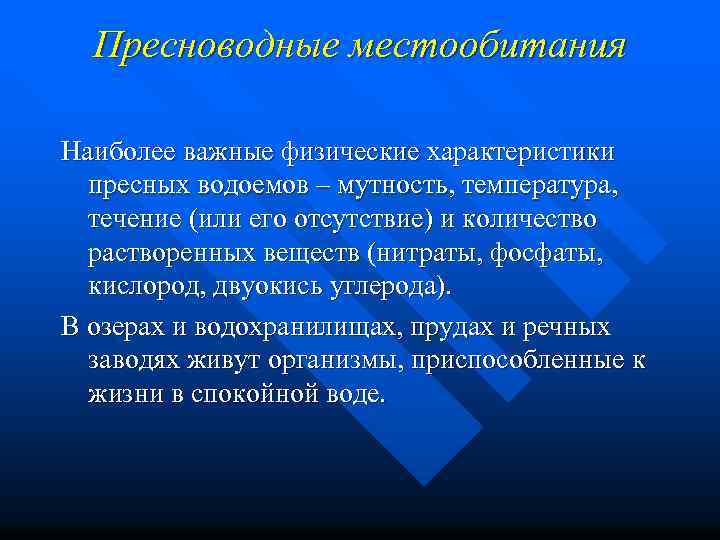 Пресноводные местообитания

Наиболее важные физические характеристики пресных водоемов – мутность, температура, течение (или его отсутствие) и количество растворенных веществ (нитраты, фосфаты, кислород, двуокись углерода).

В озерах и водохранилищах, прудах и речных заводях живут организмы, приспособленные к жизни в спокойной воде.